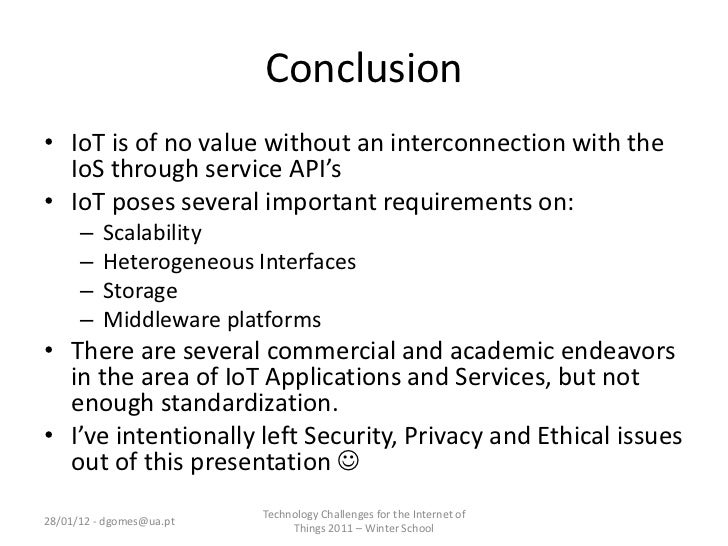 Conclusion

• IoT is of no value without an interconnection with the IoS through service API's
• IoT poses several important requirements on:
– Scalability
– Heterogeneous Interfaces
– Storage
– Middleware platforms
• There are several commercial and academic endeavors in the area of IoT Applications and Services, but not enough standardization.
• I've intentionally left Security, Privacy and Ethical issues out of this presentation ☺

28/01/12 - dgomes@ua.pt

Technology Challenges for the Internet of Things 2011 – Winter School